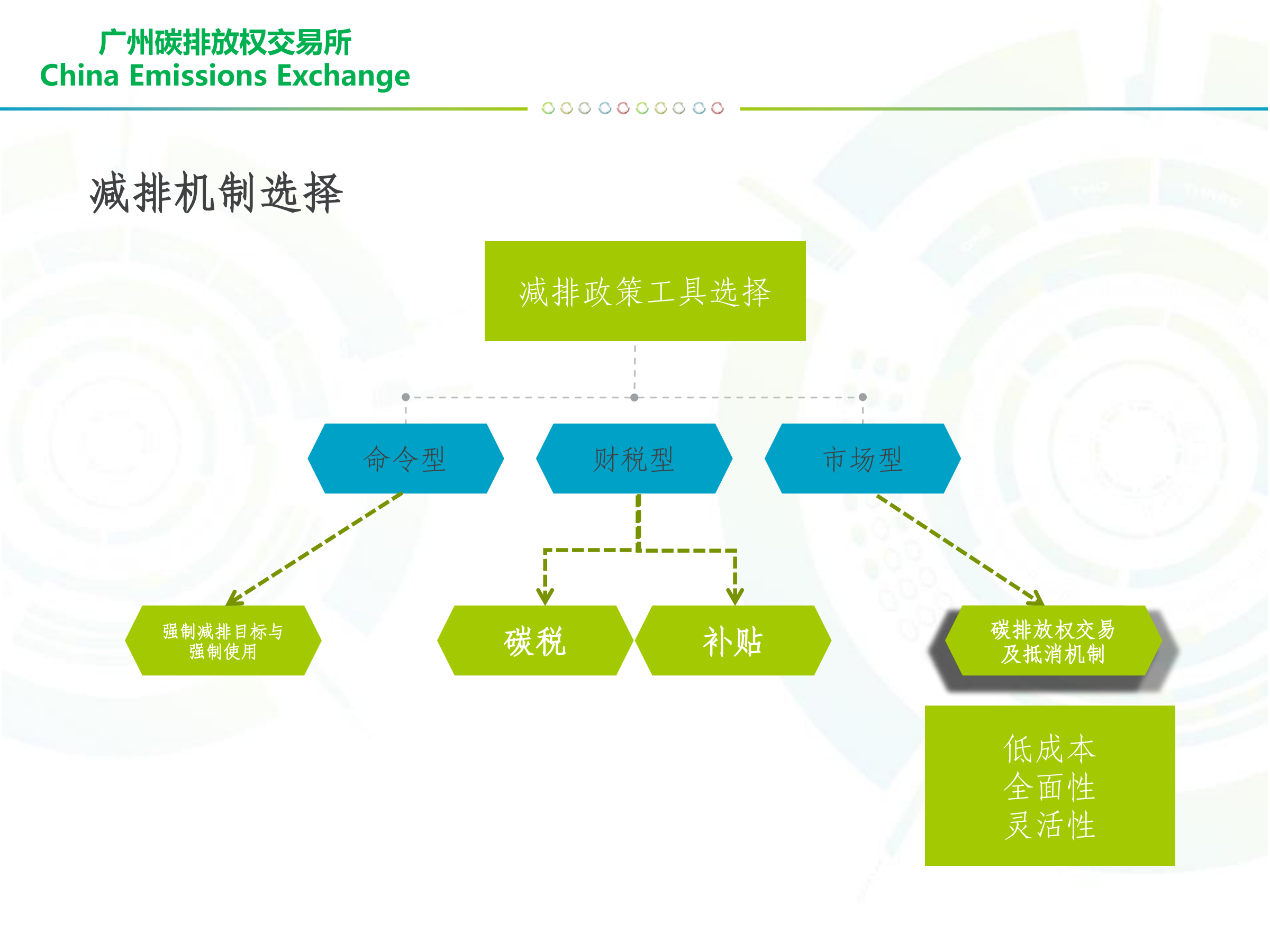 广州碳排放权交易所
China Emissions Exchange

减排机制选择

减排政策工具选择

命令型

财税型

市场型

强制减排目标与强制使用

碳税

补贴

碳排放权交易及抵消机制

低成本
全面性
灵活性